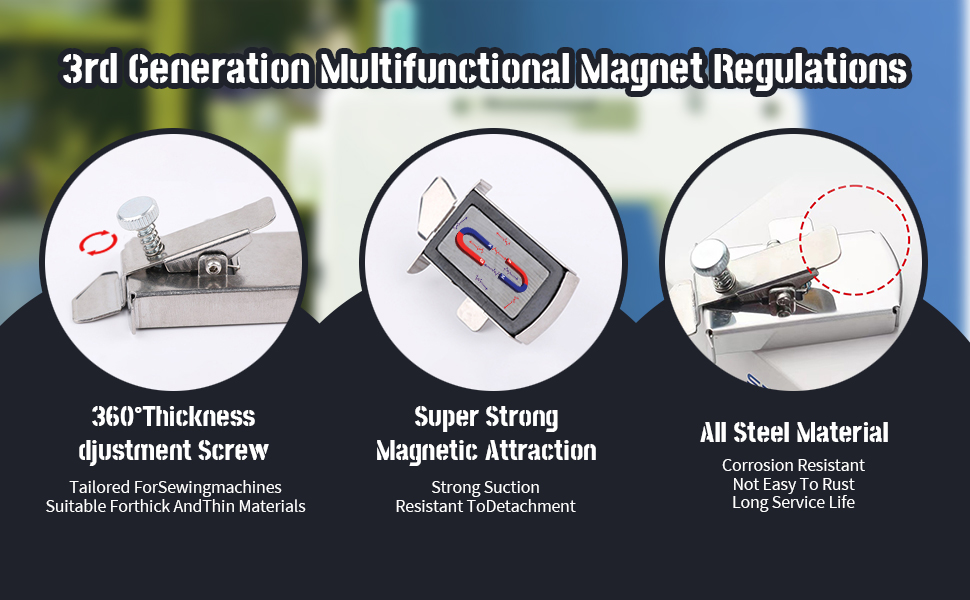 3rd Generation Multifunctional Magnet Regulations

360°Thickness djustment Screw

Tailored ForSewingmachines
Suitable Forthick AndThin Materials

Super Strong Magnetic Attraction

Strong Suction
Resistant ToDetachment

All Steel Material

Corrosion Resistant
Not Easy To Rust
Long Service Life